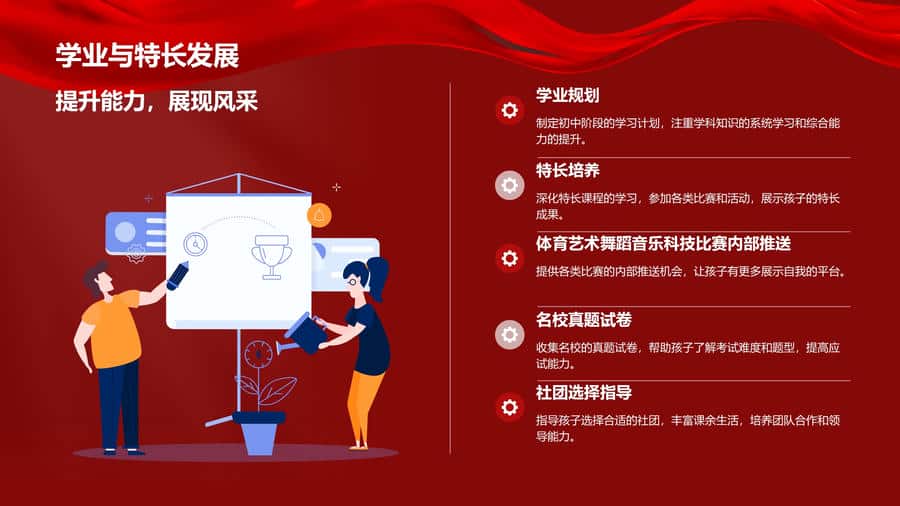 学业与特长发展

提升能力，展现风采

学业规划

制定初中阶段的学习计划，注重学科知识的系统学习和综合能力的提升。

特长培养

深化特长课程的学习，参加各类比赛和活动，展示孩子的特长成果。

体育艺术舞蹈音乐科技比赛内部推送

提供各类比赛的内部推送机会，让孩子有更多展示自我的平台。

名校真题试卷

收集名校的真题试卷，帮助孩子了解考试难度和题型，提高应试能力。

社团选择指导

指导孩子选择合适的社团，丰富课余生活，培养团队合作和领导能力。